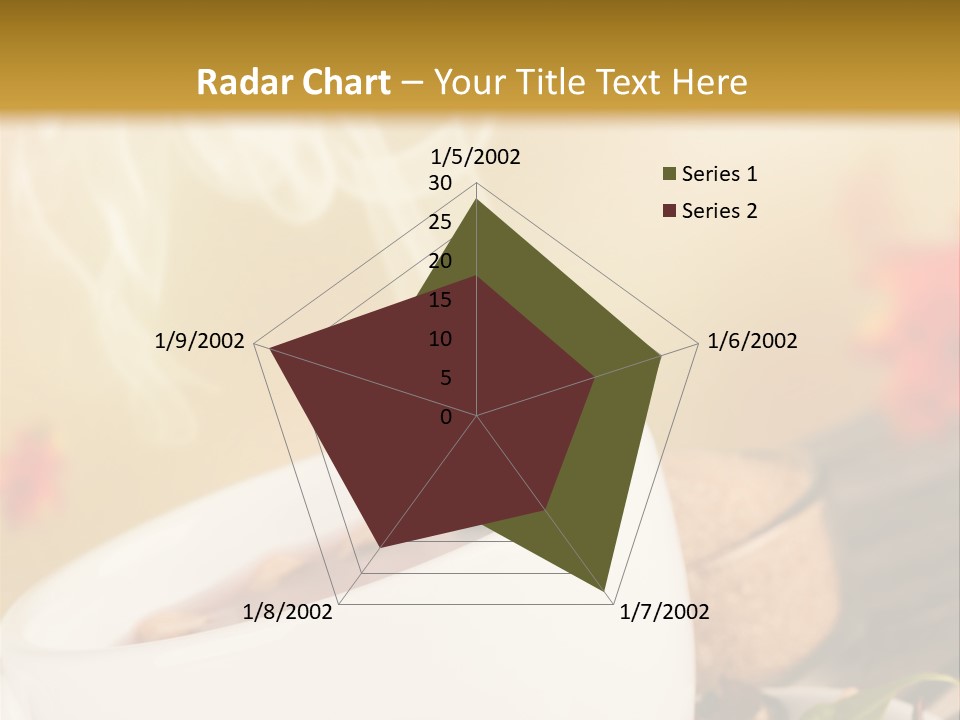 Radar Chart – Your Title Text Here

1/5/2002
30
25
20
15
10
5
0
1/6/2002
1/7/2002
1/8/2002
1/9/2002

Series 1
Series 2